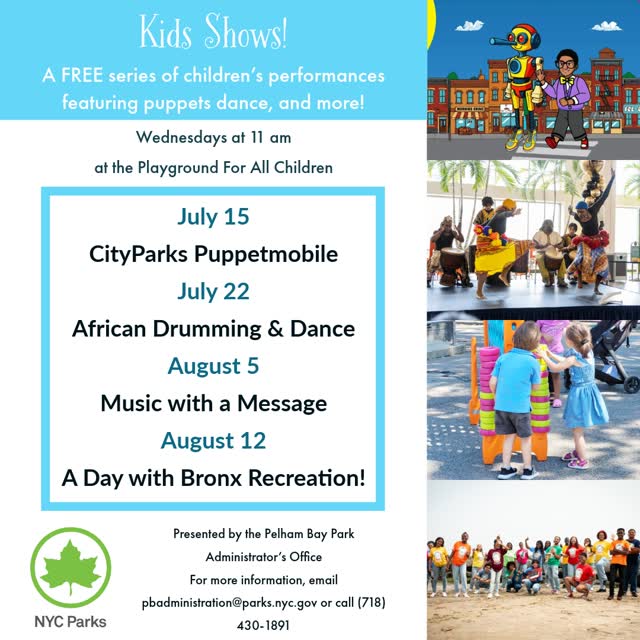 Kids Shows!

A FREE series of children's performances featuring puppets dance, and more!

Wednesdays at 11 am

at the Playground For All Children

July 15

CityParks Puppetmobile

July 22

African Drumming & Dance

August 5

Music with a Message

August 12

A Day with Bronx Recreation!

NYC Parks

Presented by the Pelham Bay Park Administrator's Office

For more information, email pbadministration@parks.nyc.gov or call (718) 430-1891